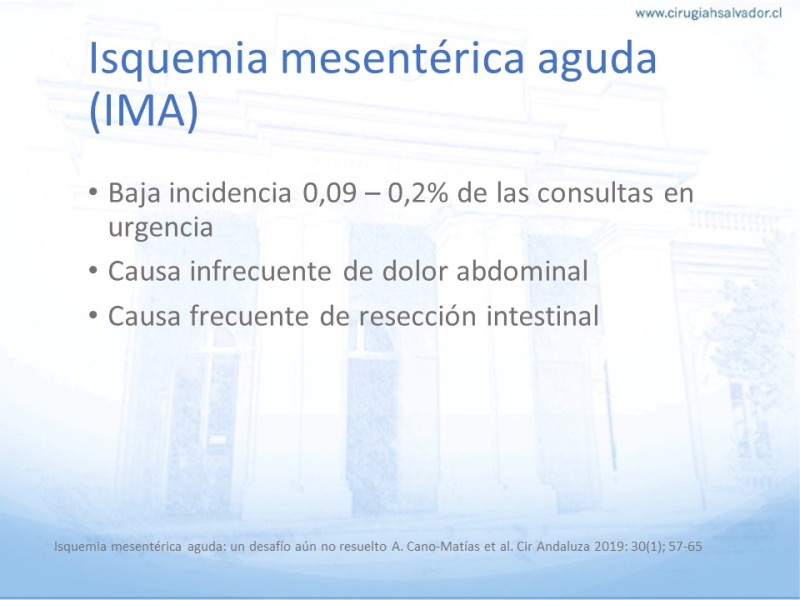 www.cirugiahsalvador.cl

Isquemia mesentérica aguda (IMA)

• Baja incidencia 0,09 – 0,2% de las consultas en urgencia
• Causa infrecuente de dolor abdominal
• Causa frecuente de resección intestinal

Isquemia mesentérica aguda: un desafío aún no resuelto A. Cano-Matías et al. Cir Andaluza 2019: 30(1); 57-65